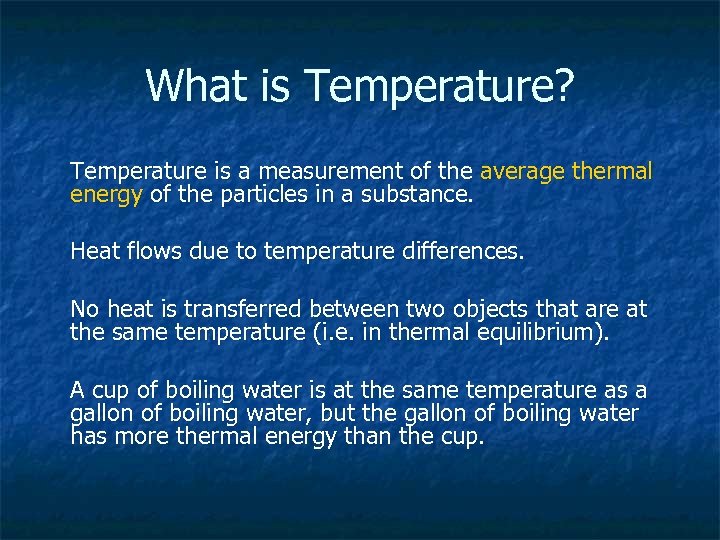 What is Temperature?

Temperature is a measurement of the average thermal energy of the particles in a substance.

Heat flows due to temperature differences.

No heat is transferred between two objects that are at the same temperature (i.e. in thermal equilibrium).

A cup of boiling water is at the same temperature as a gallon of boiling water, but the gallon of boiling water has more thermal energy than the cup.